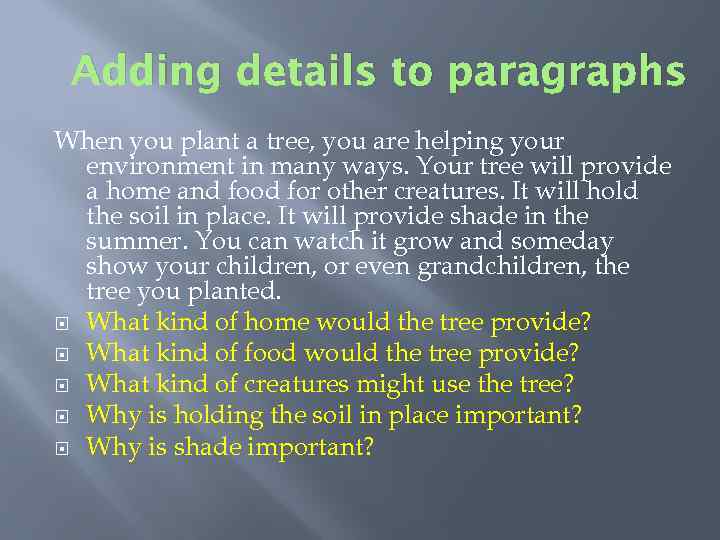 Adding details to paragraphs

When you plant a tree, you are helping your environment in many ways. Your tree will provide a home and food for other creatures. It will hold the soil in place. It will provide shade in the summer. You can watch it grow and someday show your children, or even grandchildren, the tree you planted.

What kind of home would the tree provide?
What kind of food would the tree provide?
What kind of creatures might use the tree?
Why is holding the soil in place important?
Why is shade important?